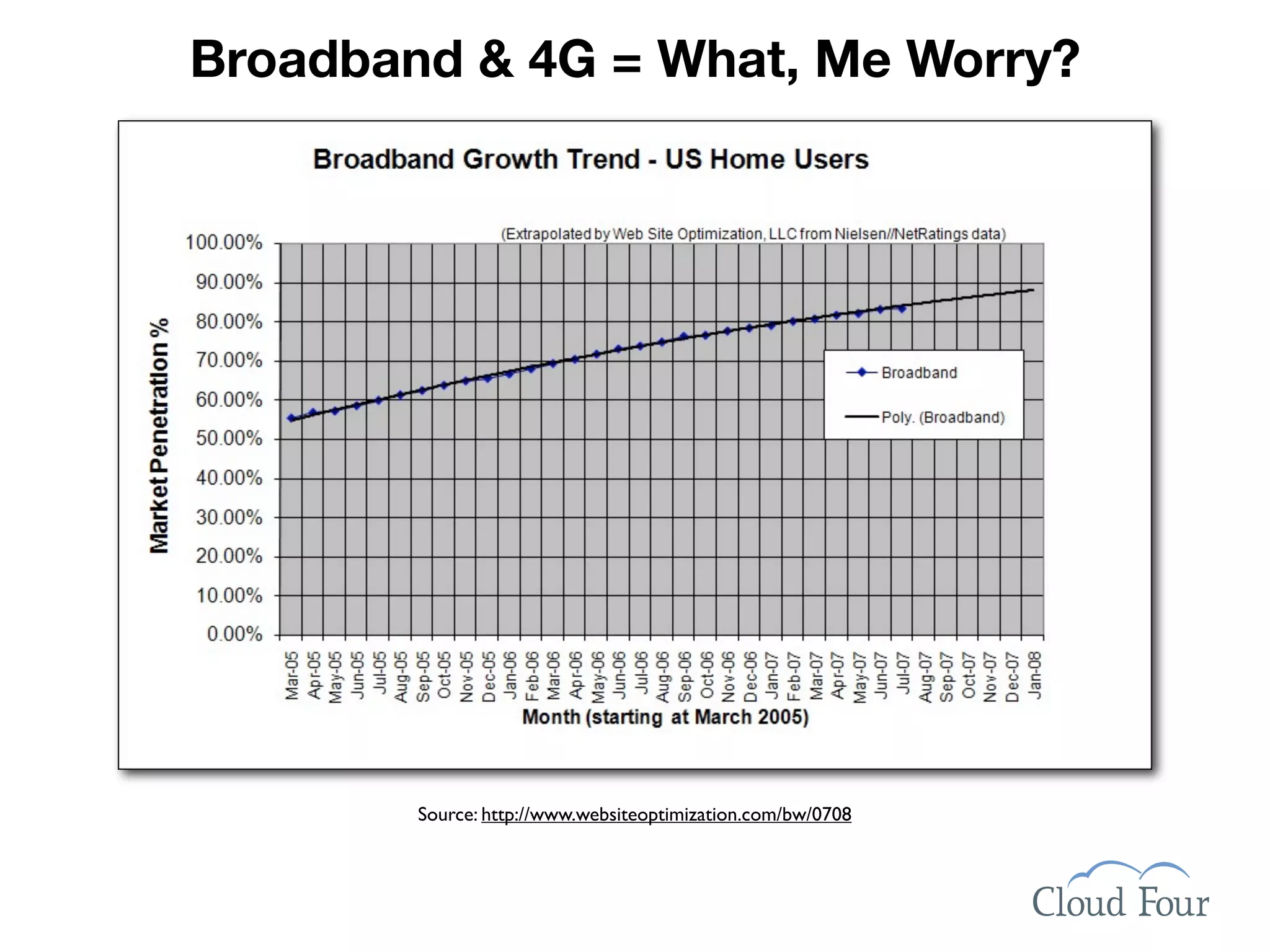 Broadband & 4G = What, Me Worry?

Broadband Growth Trend - US Home Users

(Extrapolated by Web Site Optimization, LLC from Nielsen//NetRatings data)

Market Penetration %

100.00%
90.00%
80.00%
70.00%
60.00%
50.00%
40.00%
30.00%
20.00%
10.00%
0.00%

Broadband
Poly. (Broadband)

Mar-05 Apr-05 May-05 Jun-05 Jul-05 Aug-05 Sep-05 Oct-05 Nov-05 Dec-05 Jan-06 Feb-06 Mar-06 Apr-06 May-06 Jun-06 Jul-06 Aug-06 Sep-06 Oct-06 Nov-06 Dec-06 Jan-07 Feb-07 Mar-07 Apr-07 May-07 Jun-07 Jul-07 Aug-07 Sep-07 Oct-07 Nov-07 Dec-07 Jan-08

Month (starting at March 2005)

Source: http://www.websiteoptimization.com/bw/0708

Cloud Four